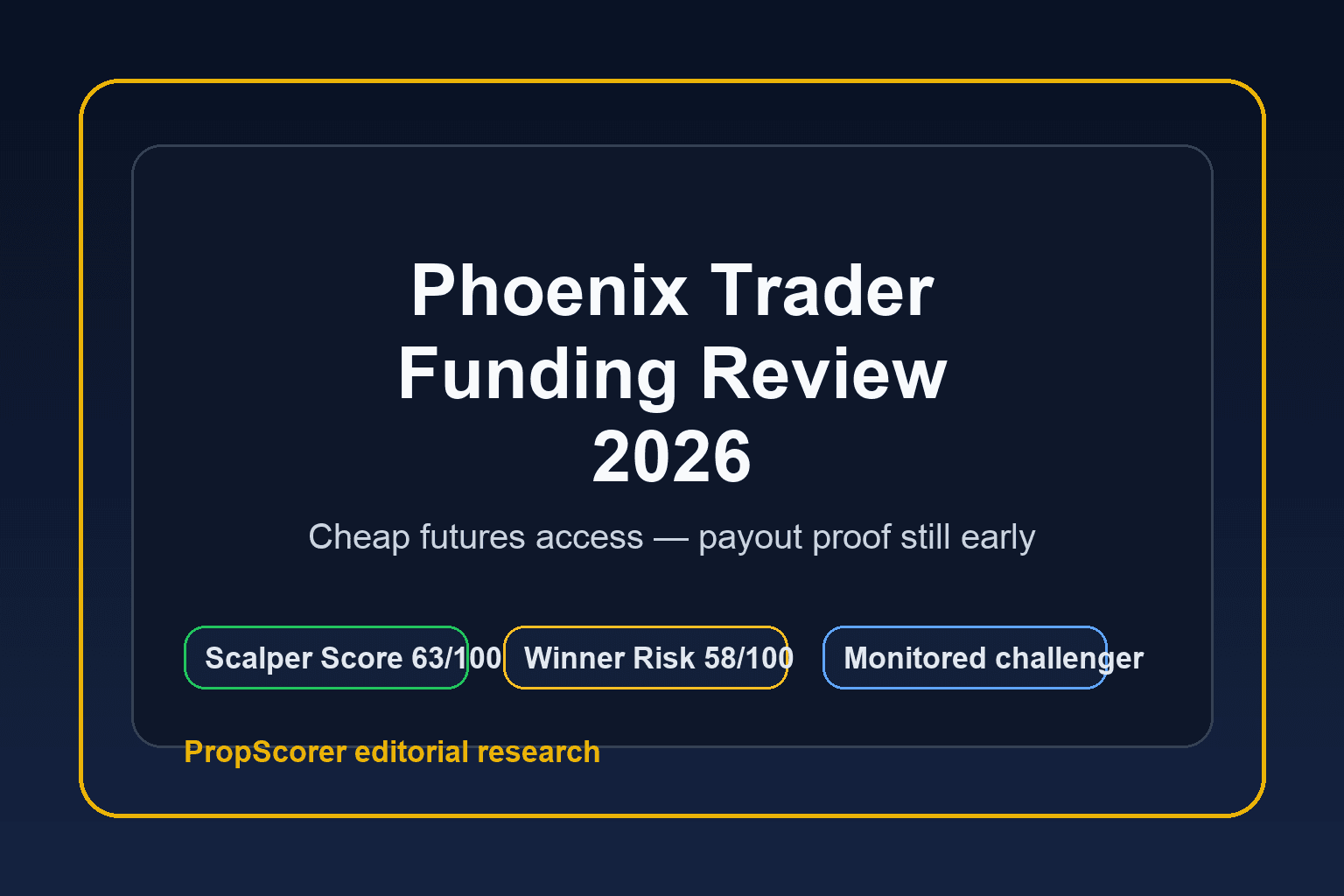 Phoenix Trader Funding Review 2026

Cheap futures access — payout proof still early

Scalper Score 63/100

Winner Risk 58/100

Monitored challenger

PropScorer editorial research